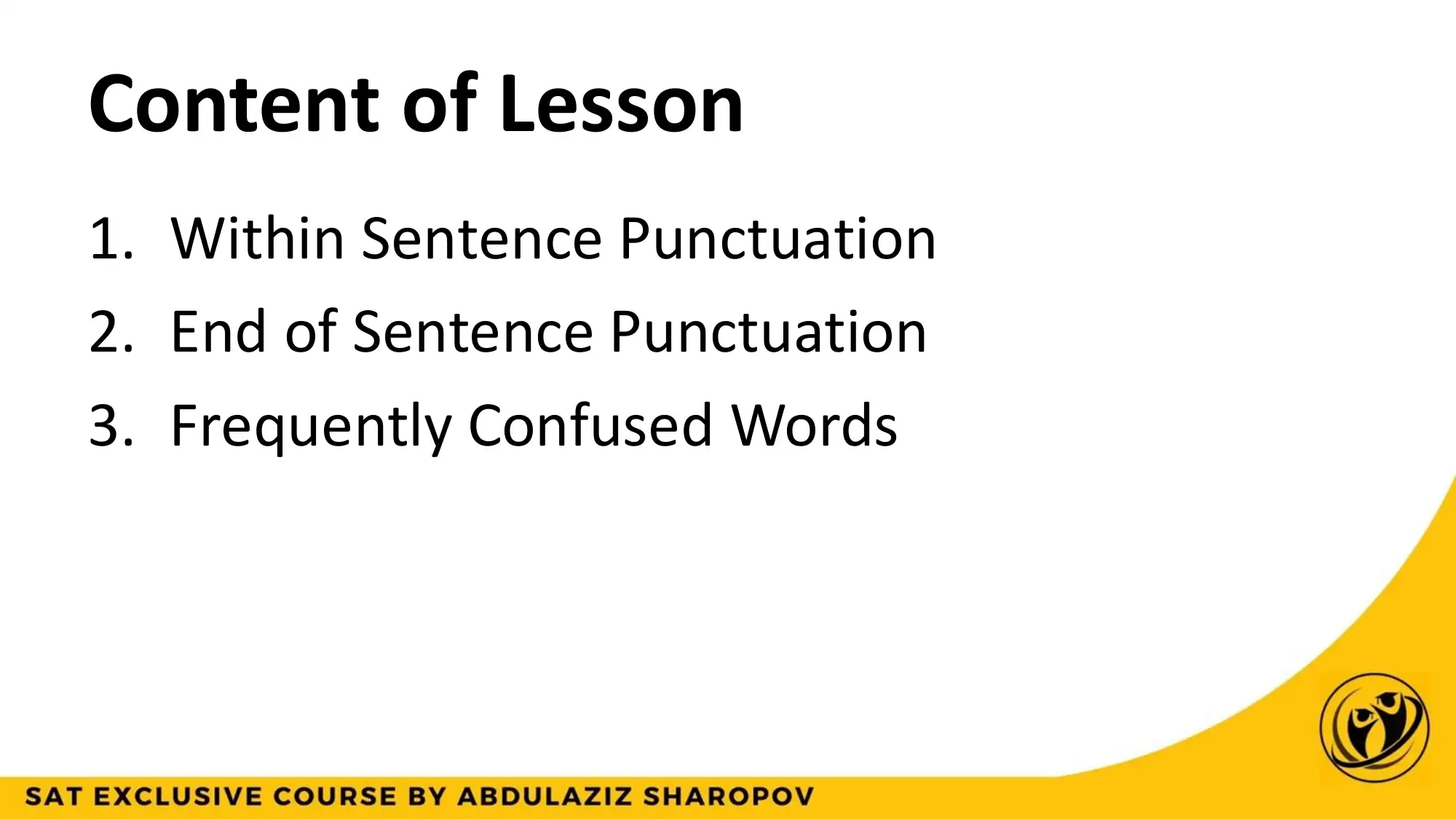 Content of Lesson

1. Within Sentence Punctuation
2. End of Sentence Punctuation
3. Frequently Confused Words

SAT EXCLUSIVE COURSE BY ABDULAZIZ SHAROPOV